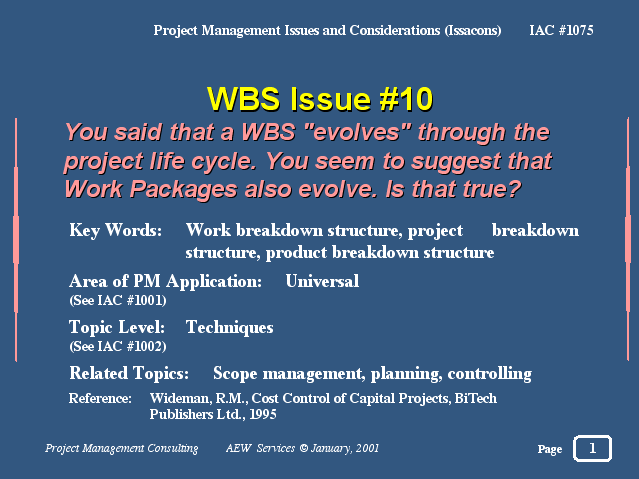 Project Management Issues and Considerations (Issacons) IAC #1075

WBS Issue #10

You said that a WBS "evolves" through the project life cycle. You seem to suggest that Work Packages also evolve. Is that true?

Key Words: Work breakdown structure, project breakdown structure, product breakdown structure

Area of PM Application: Universal
(See IAC #1001)

Topic Level: Techniques
(See IAC #1002)

Related Topics: Scope management, planning, controlling

Reference: Wideman, R.M., Cost Control of Capital Projects, BiTech Publishers Ltd., 1995

Project Management Consulting AEW Services © January, 2001

Page 1